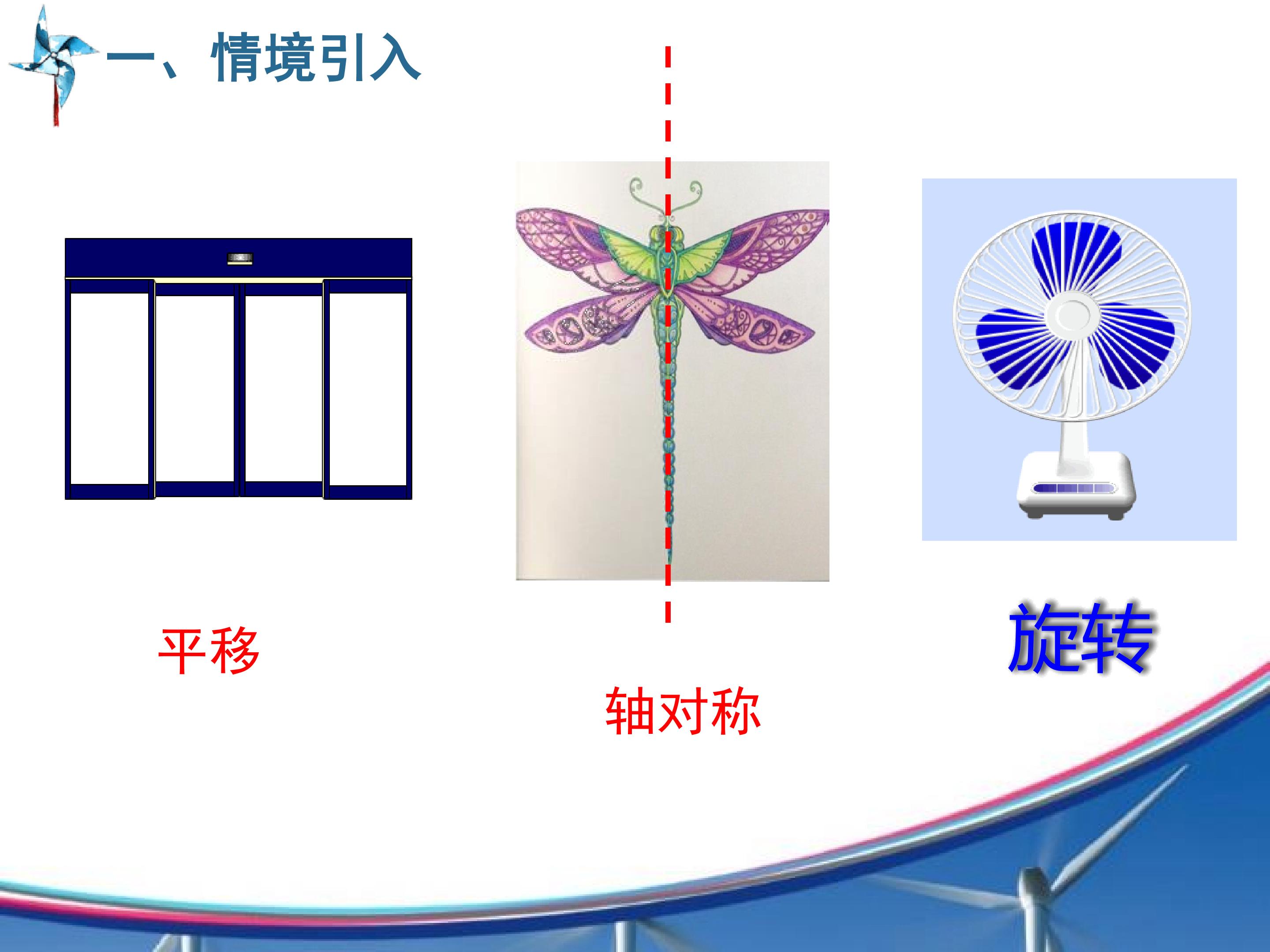 一、情境引入

平移

轴对称

旋转